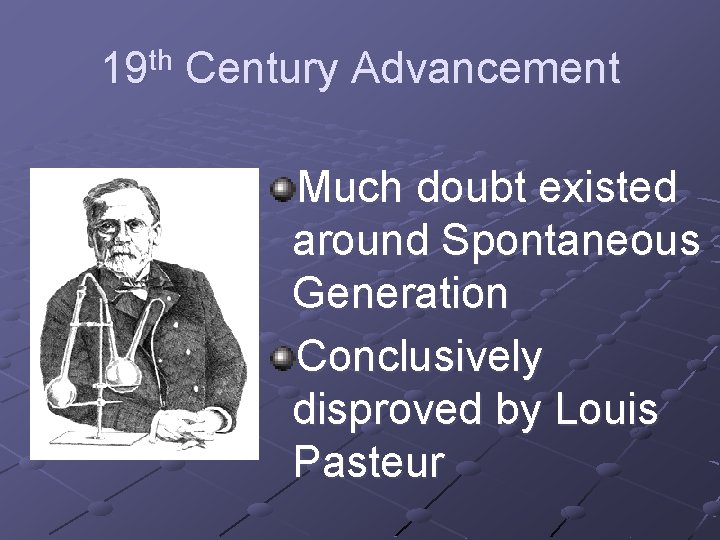 19th Century Advancement

Much doubt existed around Spontaneous Generation

Conclusively disproved by Louis Pasteur